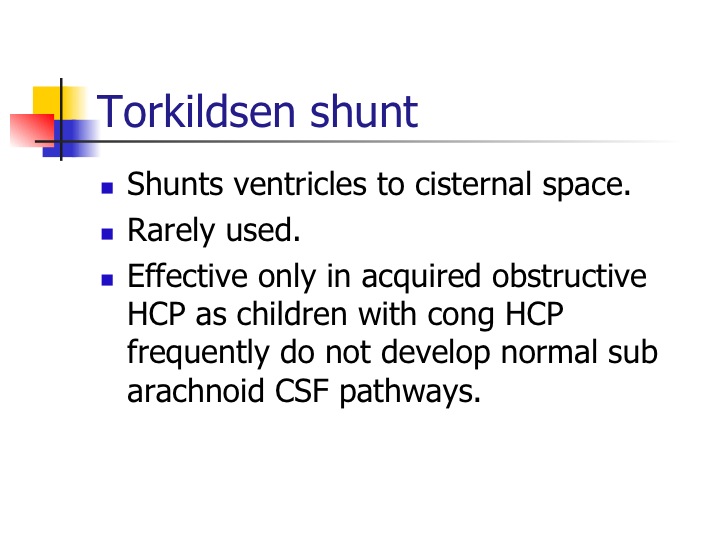 Torkildsen shunt

- Shunts ventricles to cisternal space.
- Rarely used.
- Effective only in acquired obstructive HCP as children with cong HCP frequently do not develop normal sub arachnoid CSF pathways.